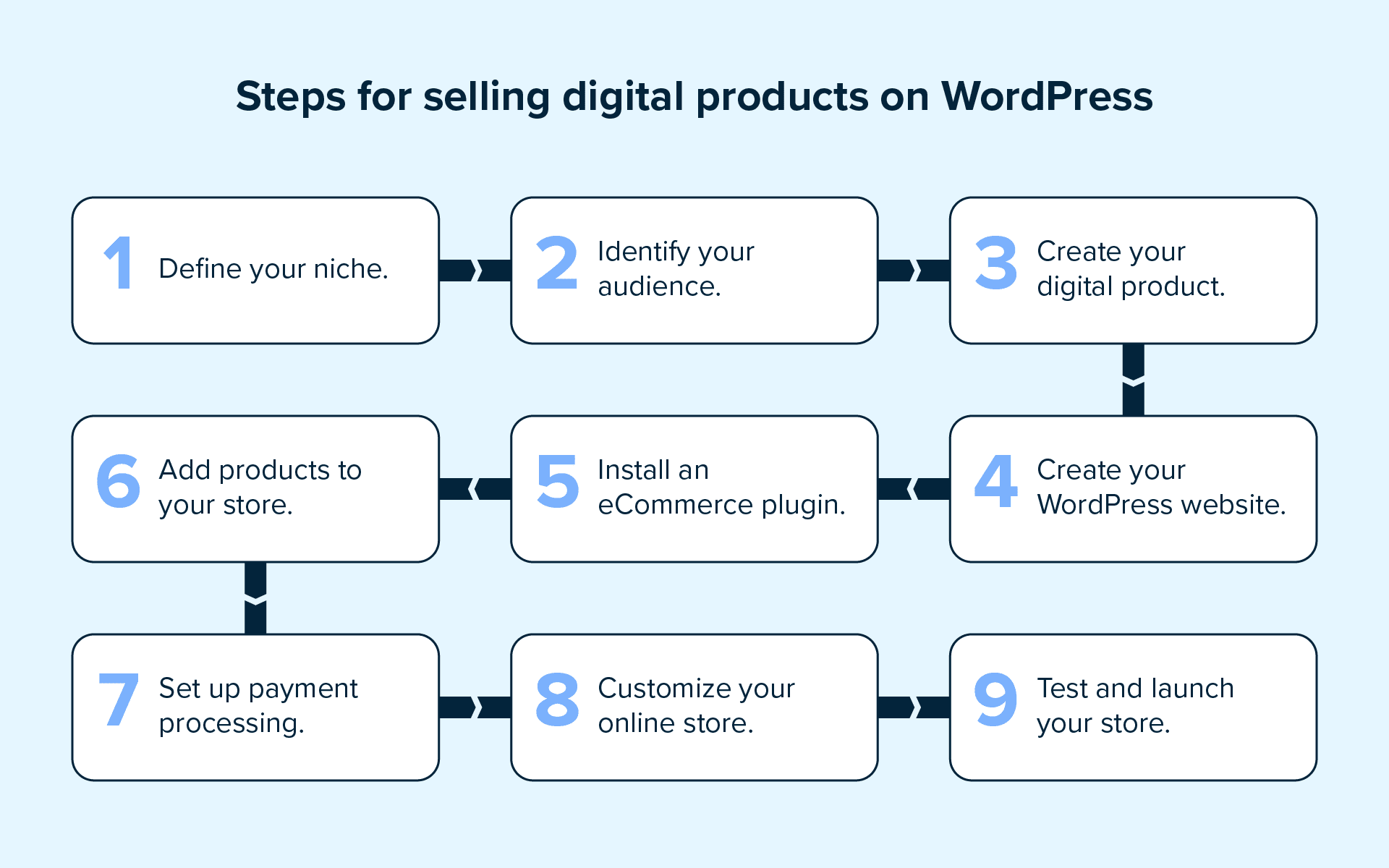 Steps for selling digital products on WordPress

1 Define your niche.

2 Identify your audience.

3 Create your digital product.

4 Create your WordPress website.

5 Install an eCommerce plugin.

6 Add products to your store.

7 Set up payment processing.

8 Customize your online store.

9 Test and launch your store.